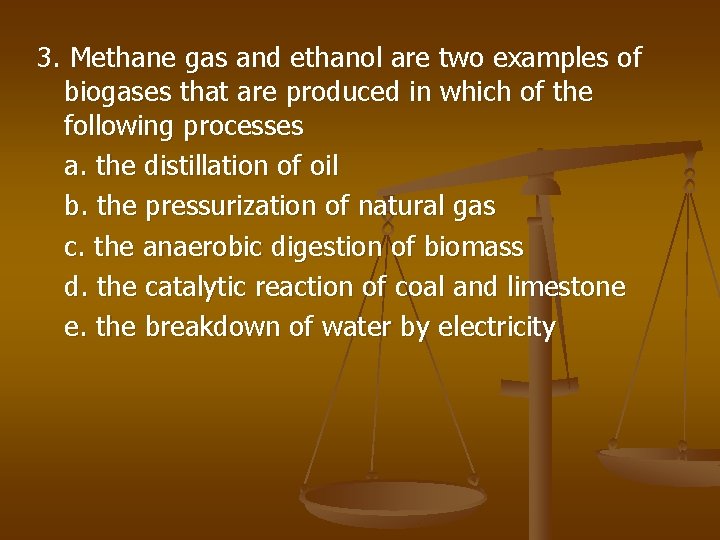 3. Methane gas and ethanol are two examples of biogases that are produced in which of the following processes

a. the distillation of oil

b. the pressurization of natural gas

c. the anaerobic digestion of biomass

d. the catalytic reaction of coal and limestone

e. the breakdown of water by electricity